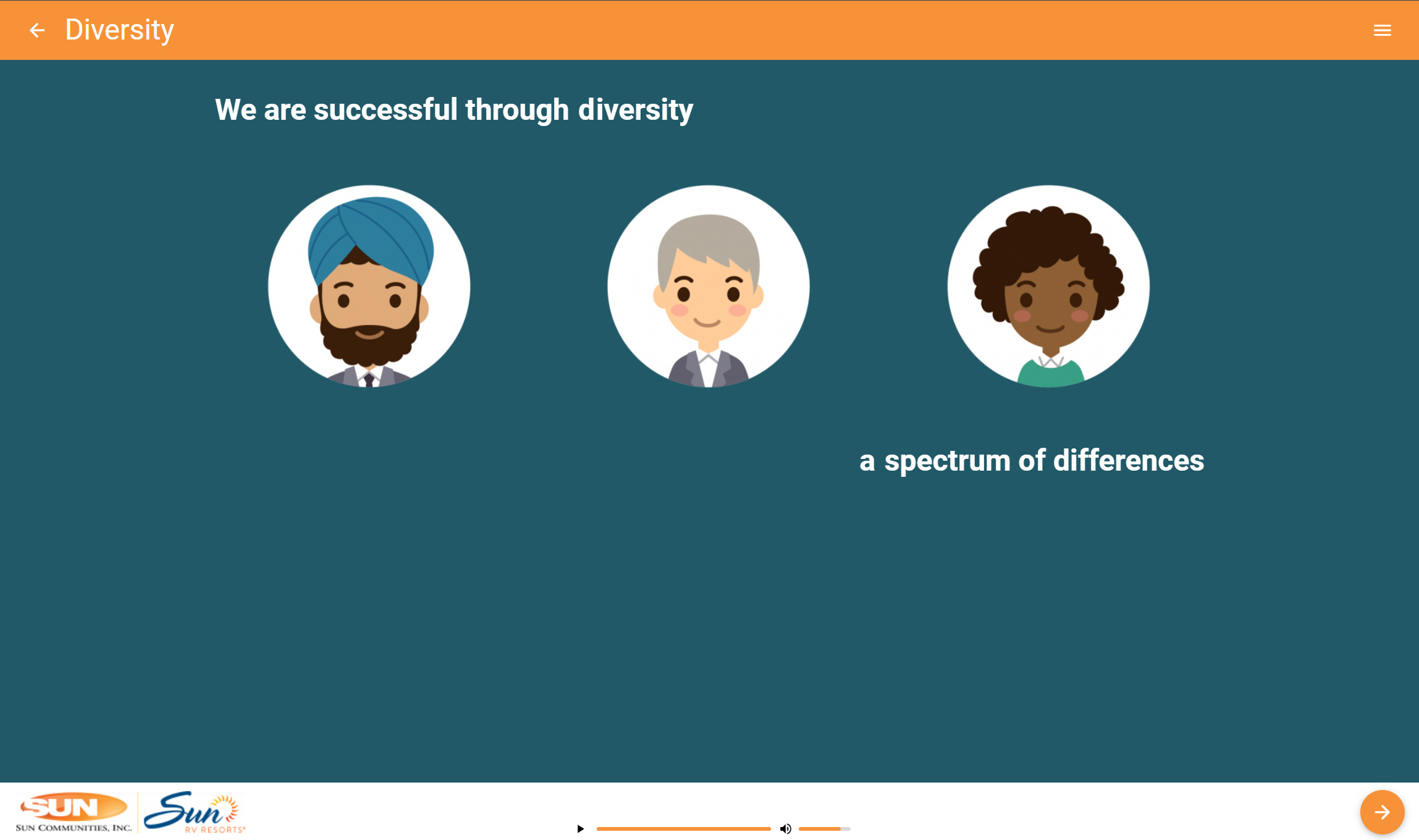 Diversity

We are successful through diversity

a spectrum of differences

SUN
SUN COMMUNITIES, INC.
Sun
RV RESORTS